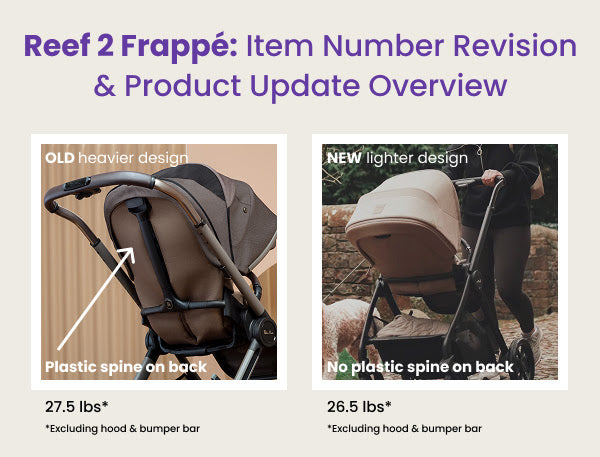 Reef 2 Frappé: Item Number Revision & Product Update Overview

OLD heavier design

Plastic spine on back

27.5 lbs*

*Excluding hood & bumper bar

NEW lighter design

No plastic spine on back

26.5 lbs*

*Excluding hood & bumper bar